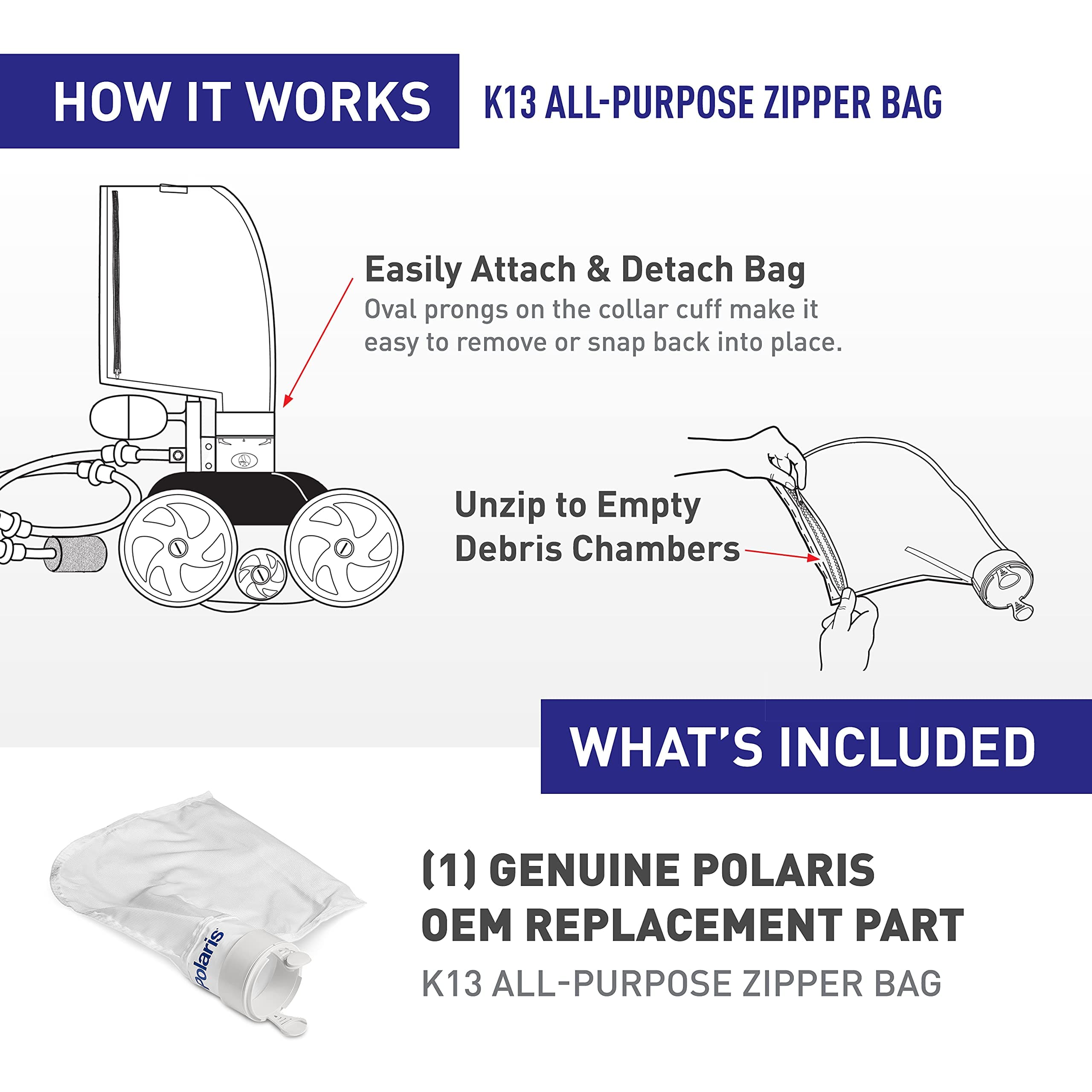 HOW IT WORKS

K13 ALL-PURPOSE ZIPPER BAG

Easily Attach & Detach Bag
Oval prongs on the collar cuff make it easy to remove or snap back into place.

Unzip to Empty Debris Chambers

WHAT'S INCLUDED

Polaris

(1) GENUINE POLARIS OEM REPLACEMENT PART
K13 ALL-PURPOSE ZIPPER BAG